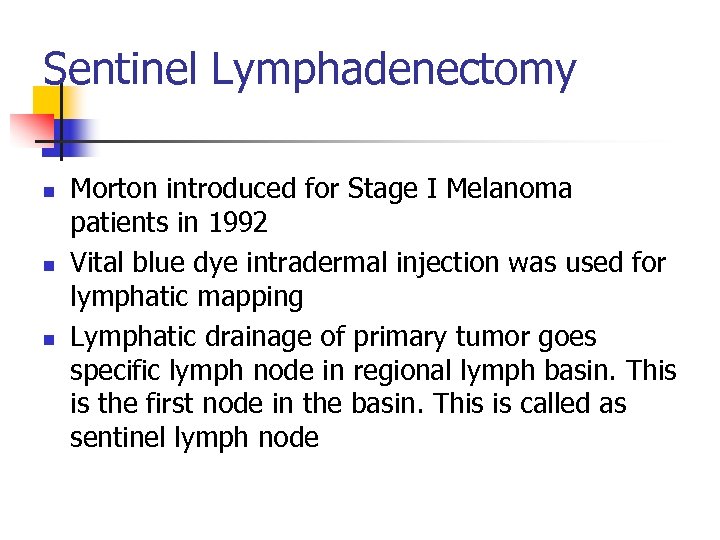 Sentinel Lymphadenectomy

- Morton introduced for Stage I Melanoma patients in 1992
- Vital blue dye intradermal injection was used for lymphatic mapping
- Lymphatic drainage of primary tumor goes specific lymph node in regional lymph basin. This is the first node in the basin. This is called as sentinel lymph node